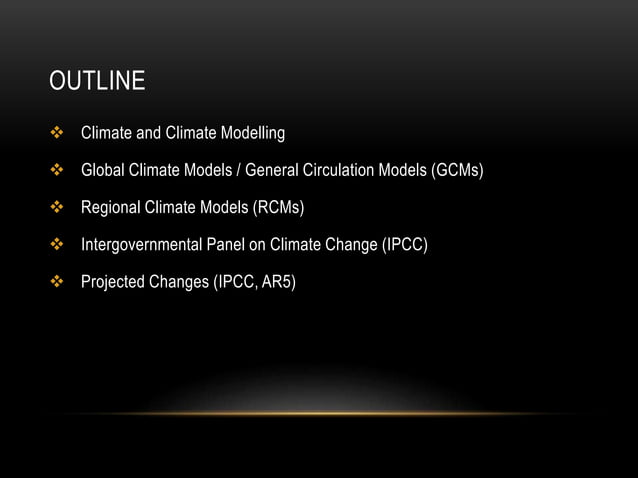 OUTLINE

❖ Climate and Climate Modelling

❖ Global Climate Models / General Circulation Models (GCMs)

❖ Regional Climate Models (RCMs)

❖ Intergovernmental Panel on Climate Change (IPCC)

❖ Projected Changes (IPCC, AR5)